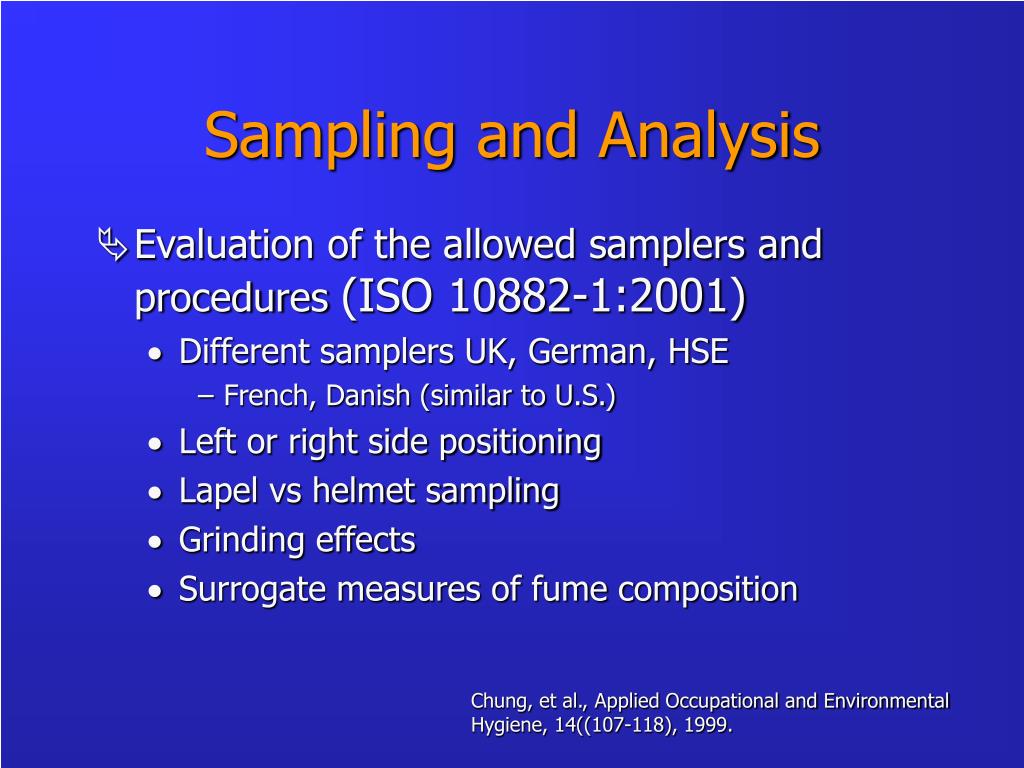 Sampling and Analysis

Evaluation of the allowed samplers and procedures (ISO 10882-1:2001)

• Different samplers UK, German, HSE

– French, Danish (similar to U.S.)

• Left or right side positioning

• Lapel vs helmet sampling

• Grinding effects

• Surrogate measures of fume composition

Chung, et al., Applied Occupational and Environmental Hygiene, 14((107-118), 1999.